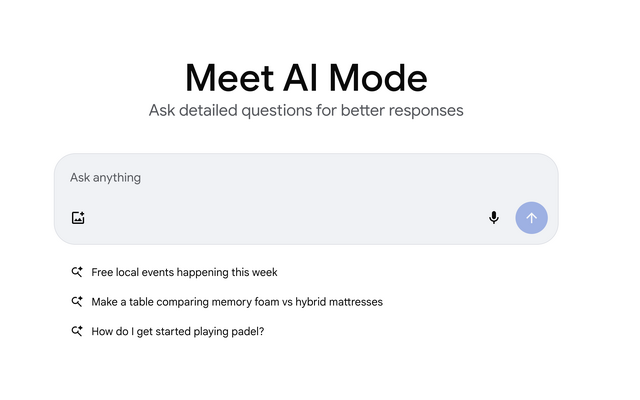 Meet AI Mode

Ask detailed questions for better responses

Ask anything

Free local events happening this week

Make a table comparing memory foam vs hybrid mattresses

How do I get started playing padel?